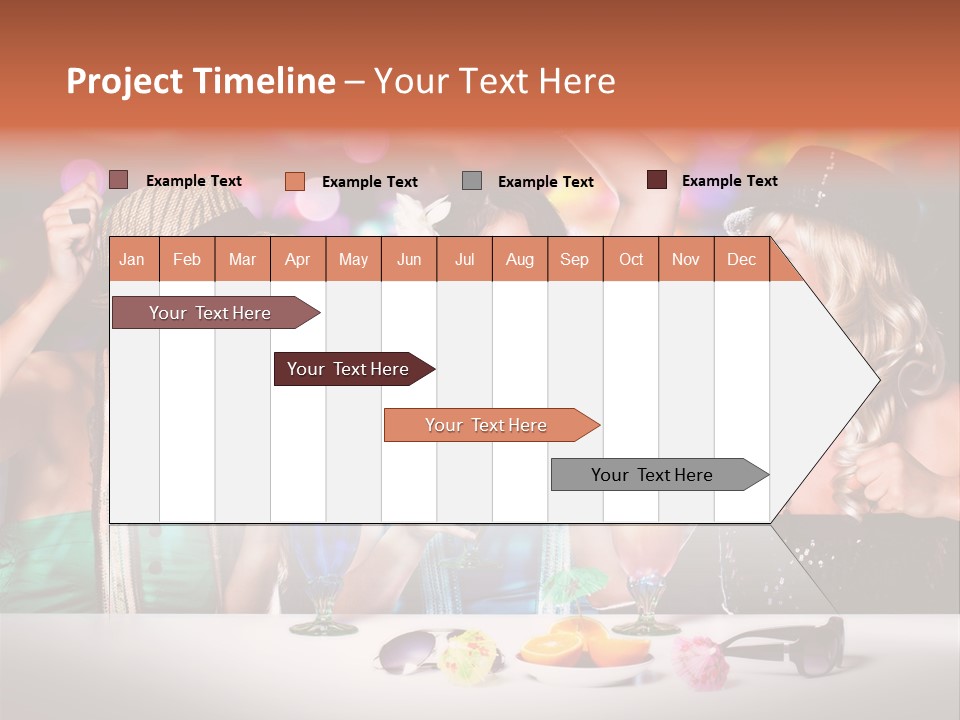 Project Timeline – Your Text Here

Example Text
Example Text
Example Text
Example Text

| Jan | Feb | Mar | Apr | May | Jun | Jul | Aug | Sep | Oct | Nov | Dec |
|---|---|---|---|---|---|---|---|---|---|---|---|

Your Text Here
Your Text Here
Your Text Here
Your Text Here